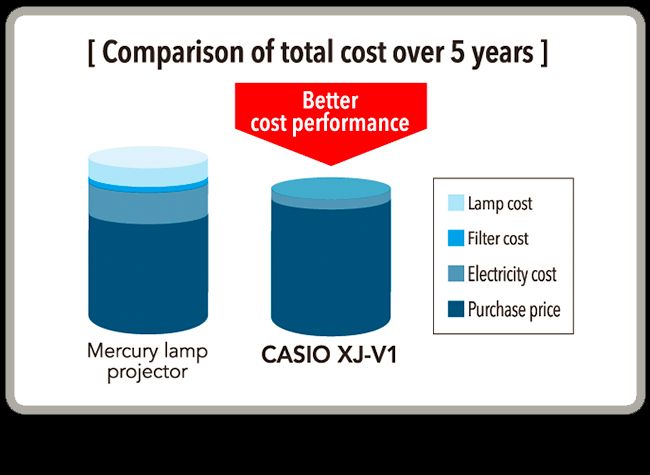 [ Comparison of total cost over 5 years ]

Better cost performance

Mercury lamp projector

CASIO XJ-V1

Lamp cost

Filter cost

Electricity cost

Purchase price